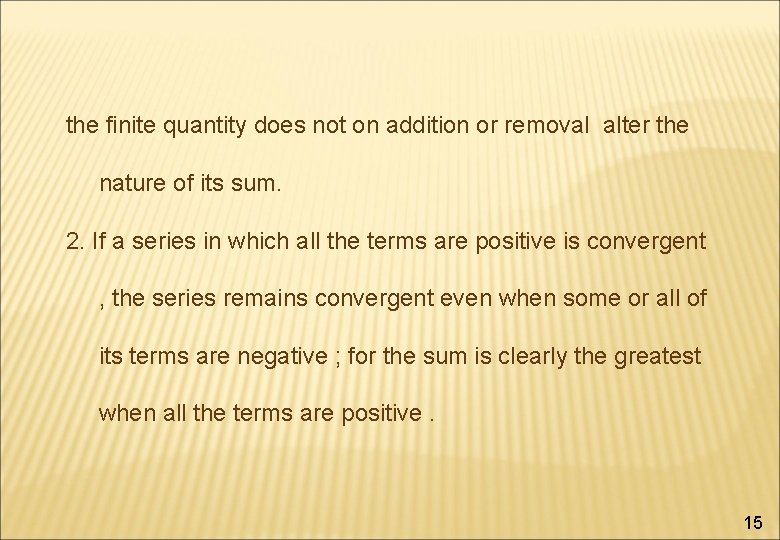 the finite quantity does not on addition or removal alter the nature of its sum.

2. If a series in which all the terms are positive is convergent , the series remains convergent even when some or all of its terms are negative ; for the sum is clearly the greatest when all the terms are positive .

15